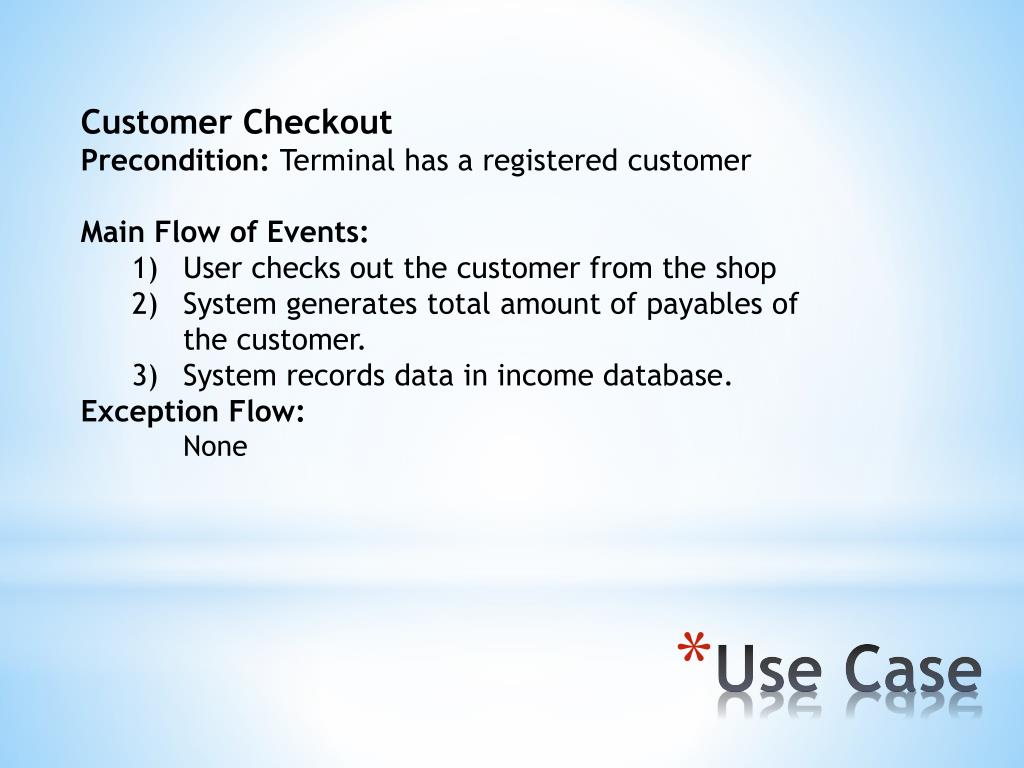 Customer Checkout
Precondition: Terminal has a registered customer

Main Flow of Events:
1) User checks out the customer from the shop
2) System generates total amount of payables of the customer.
3) System records data in income database.
Exception Flow:
None

*Use Case